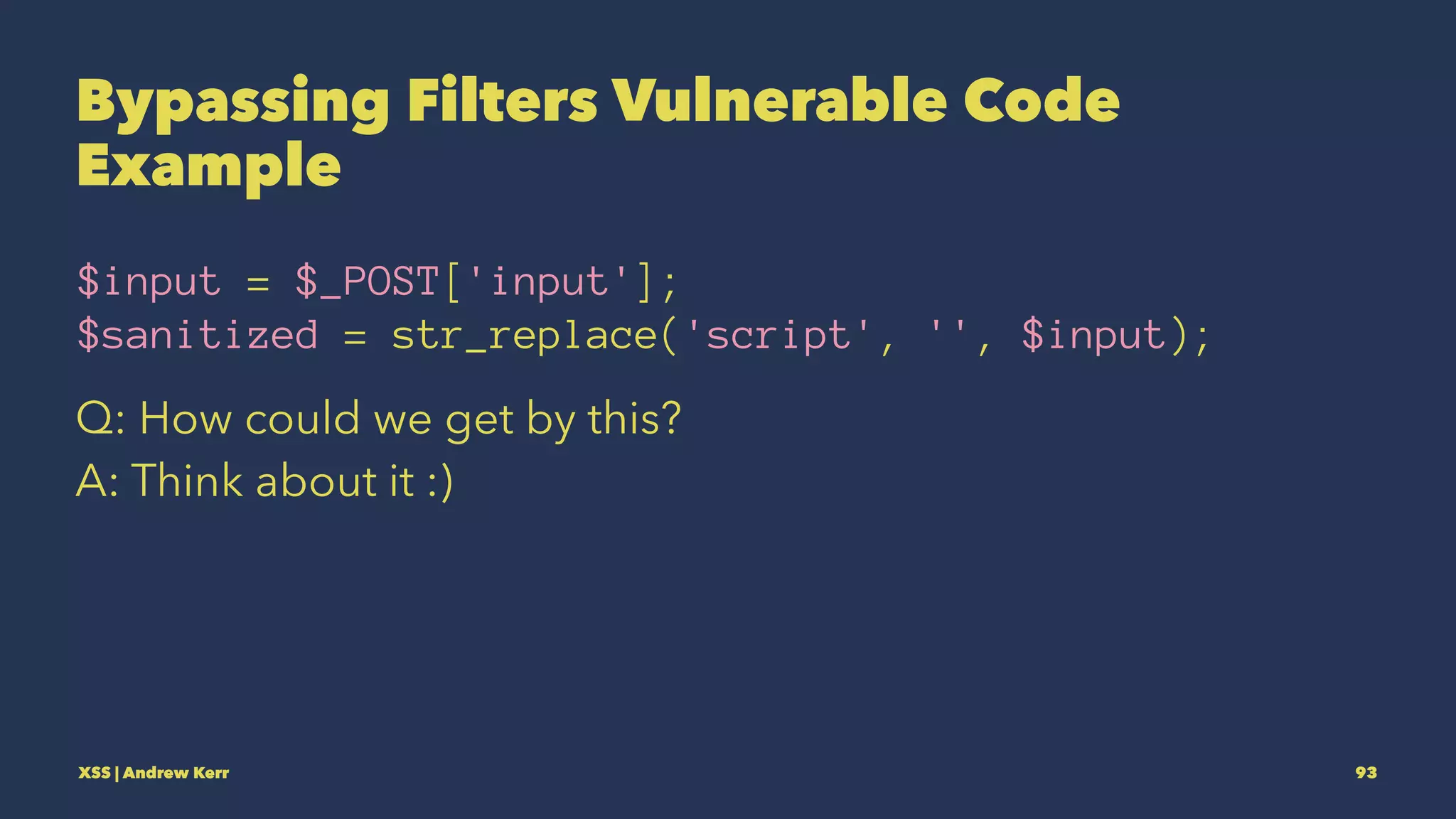 Bypassing Filters Vulnerable Code Example

$input = $_POST['input'];
$sanitized = str_replace('script', '', $input);

Q: How could we get by this?

A: Think about it :)

XSS | Andrew Kerr

93